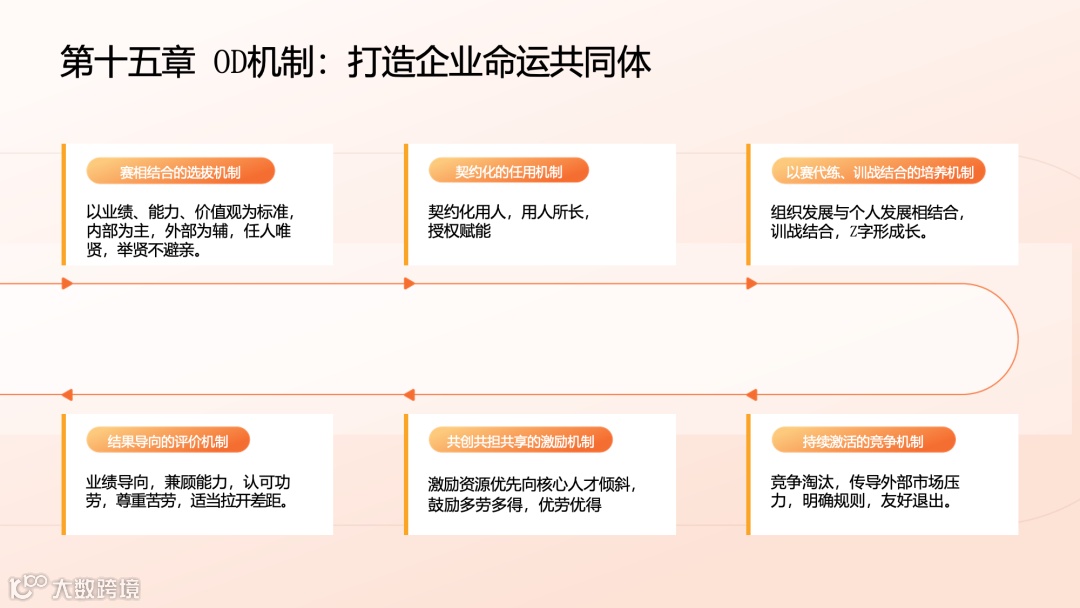 第十五章 OD机制：打造企业命运共同体

赛相结合的选拔机制

以业绩、能力、价值观为标准，内部为主，外部为辅，任人唯贤，举贤不避亲。

契约化的任用机制

契约化用人，用人所长，授权赋能

以赛代练、训战结合的培养机制

组织发展与个人发展相结合，训战结合，Z字形成长。

结果导向的评价机制

业绩导向，兼顾能力，认可功劳，尊重苦劳，适当拉开差距。

共创共担共享的激励机制

激励资源优先向核心人才倾斜，鼓励多劳多得，优劳优得

持续激活的竞争机制

竞争淘汰，传导外部市场压力，明确规则，友好退出。

大数跨境